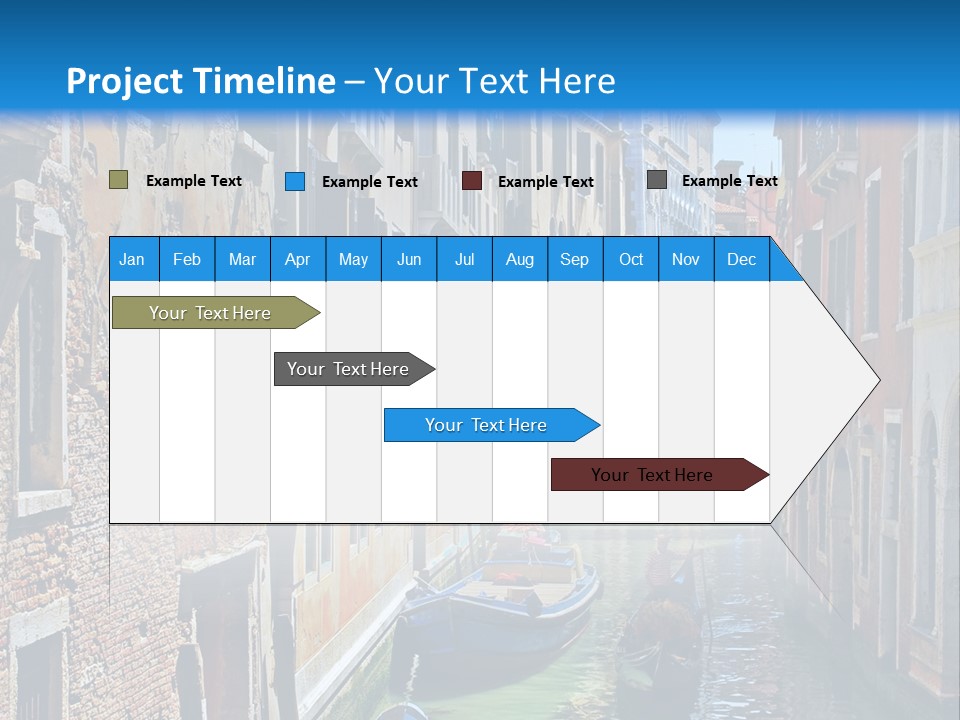 Project Timeline – Your Text Here

Example Text
Example Text
Example Text
Example Text

| Jan | Feb | Mar | Apr | May | Jun | Jul | Aug | Sep | Oct | Nov | Dec |
|---|---|---|---|---|---|---|---|---|---|---|---|

Your Text Here

Your Text Here

Your Text Here

Your Text Here